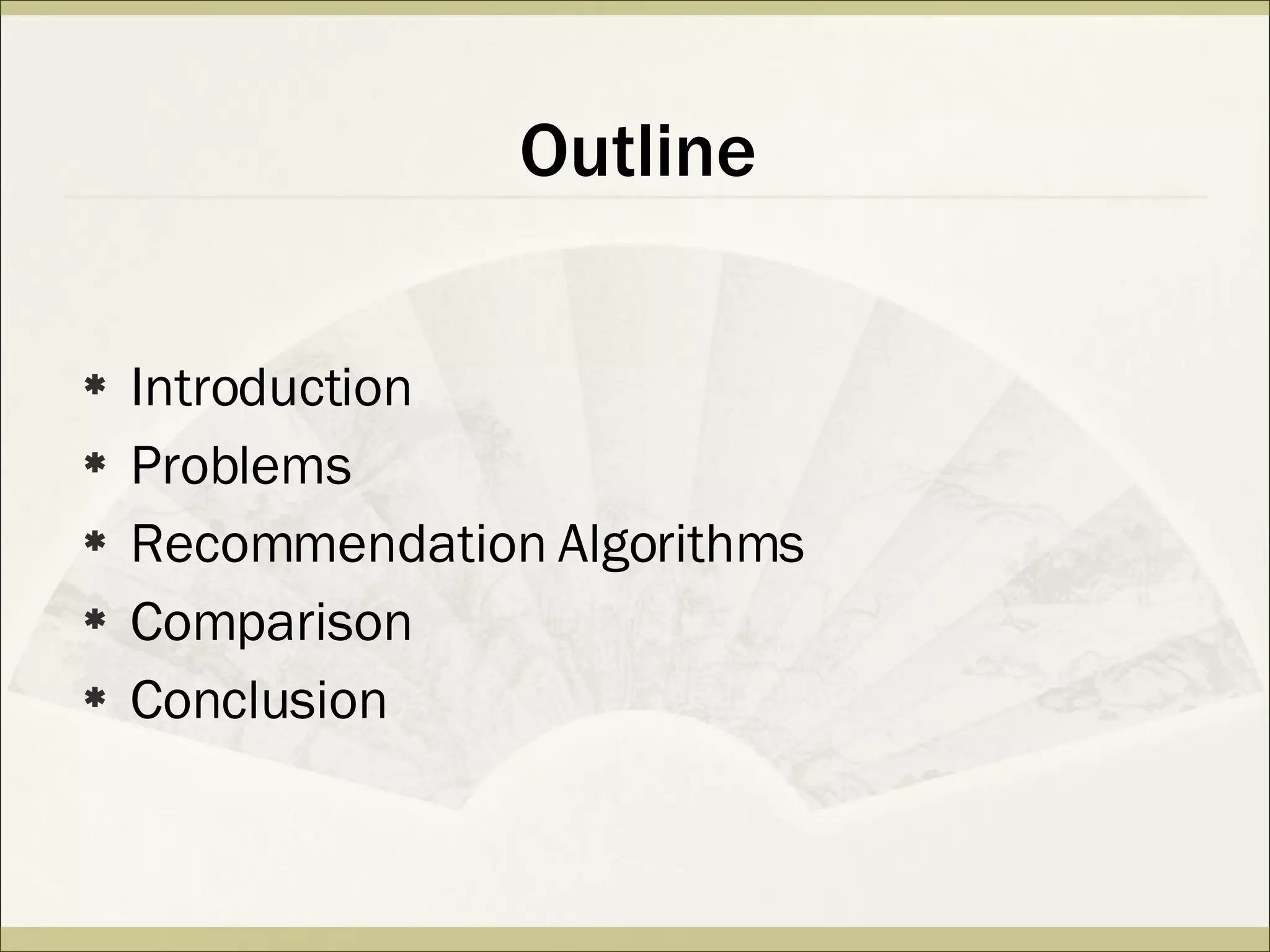 Outline

* Introduction
* Problems
* Recommendation Algorithms
* Comparison
* Conclusion